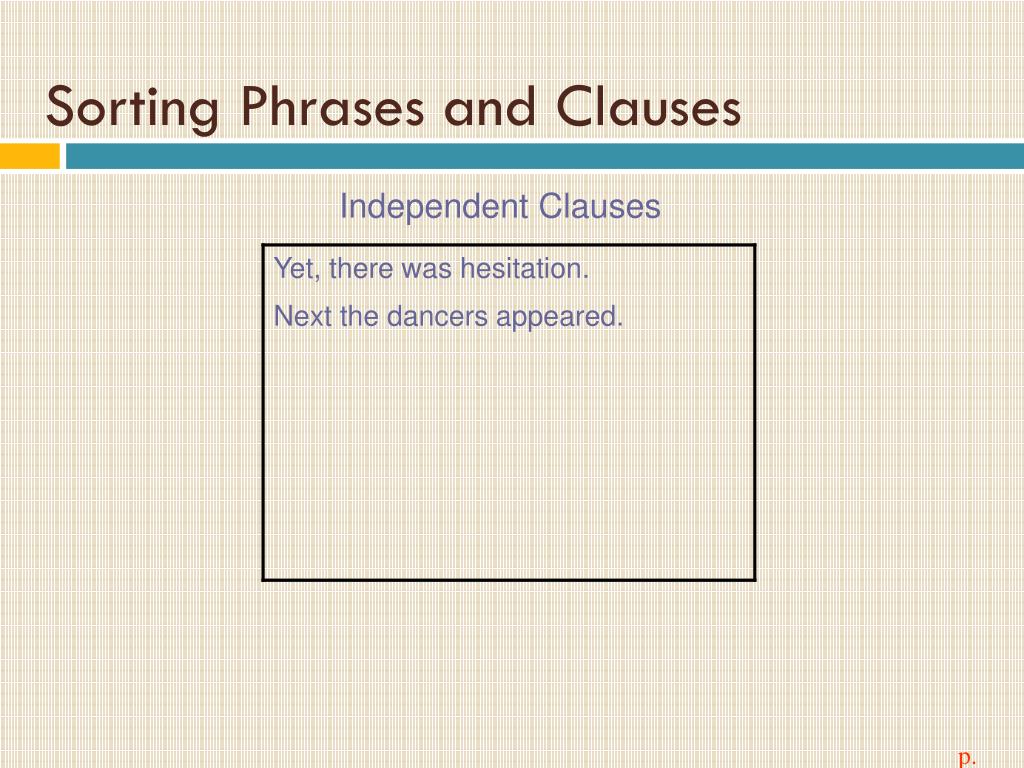 Sorting Phrases and Clauses

Independent Clauses

Yet, there was hesitation.

Next the dancers appeared.

p.